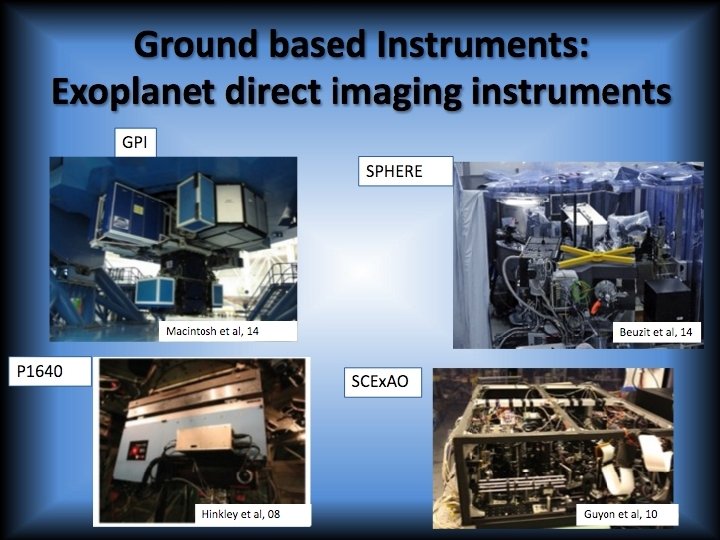 Ground based Instruments:
Exoplanet direct imaging instruments

GPI

Macintosh et al, 14

SPHERE

Beuzit et al, 14

P1640

Hinkley et al, 08

SCExAO

Guyon et al, 10